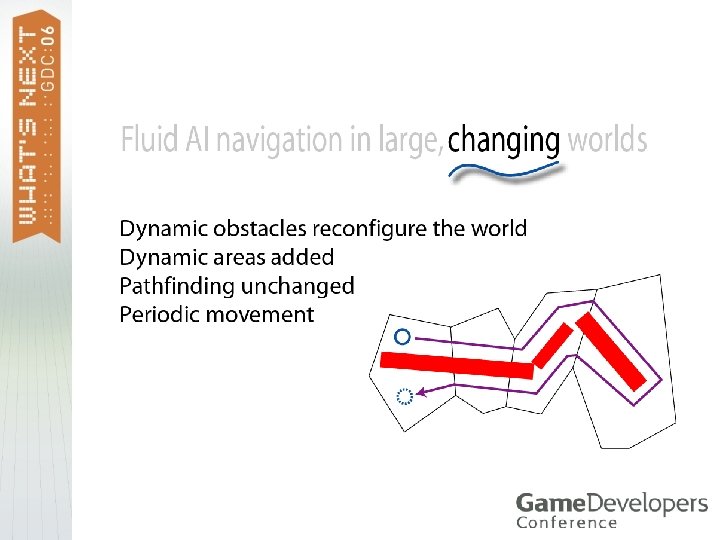 WHAT'S NEXT GDC:06

Fluid AI navigation in large, changing worlds

Dynamic obstacles reconfigure the world
Dynamic areas added
Pathfinding unchanged
Periodic movement

GameDevelopers Conference